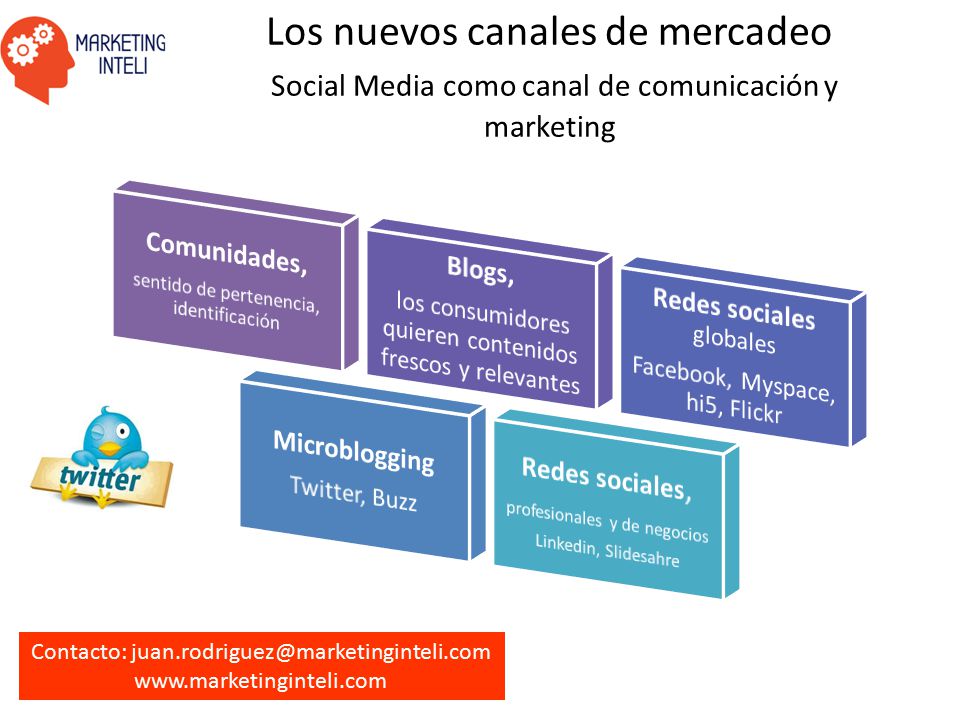 MARKETING INTELI

Los nuevos canales de mercadeo

Social Media como canal de comunicación y marketing

Comunidades,
sentido de pertenencia, identificación

Blogs,
los consumidores quieren contenidos frescos y relevantes

Redes sociales globales
Facebook, Myspace, hi5, Flickr

twitter

Microblogging
Twitter, Buzz

Redes sociales,
profesionales y de negocios
Linkedin, Slidesahre

Contacto: juan.rodriguez@marketinginteli.com
www.marketinginteli.com